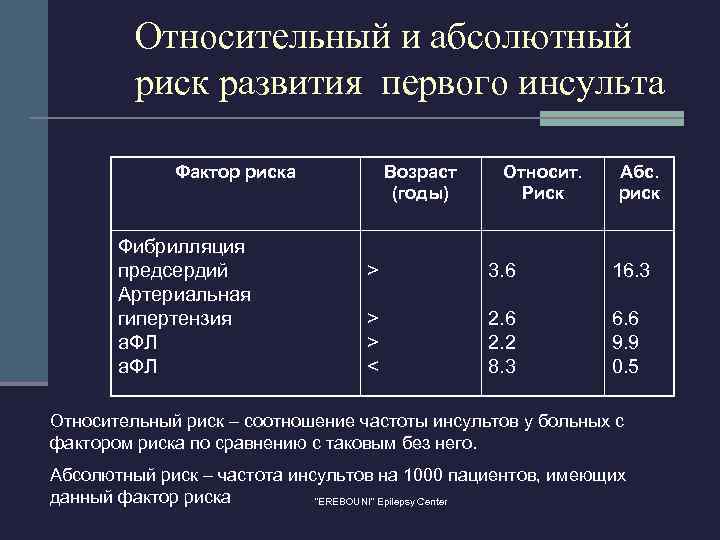 Относительный и абсолютный риск развития первого инсульта

| Фактор риска | Возраст (годы) | Относит. Риск | Абс. риск |
|---|---|---|---|
| Фибрилляция предсердий | > | 3.6 | 16.3 |
| Артериальная гипертензия | > | 2.6 | 6.6 |
| аФЛ | > | 2.2 | 9.9 |
| аФЛ | < | 8.3 | 0.5 |

Относительный риск – соотношение частоты инсультов у больных с фактором риска по сравнению с таковым без него.

Абсолютный риск – частота инсультов на 1000 пациентов, имеющих данный фактор риска

"EREBOUNI" Epilepsy Center